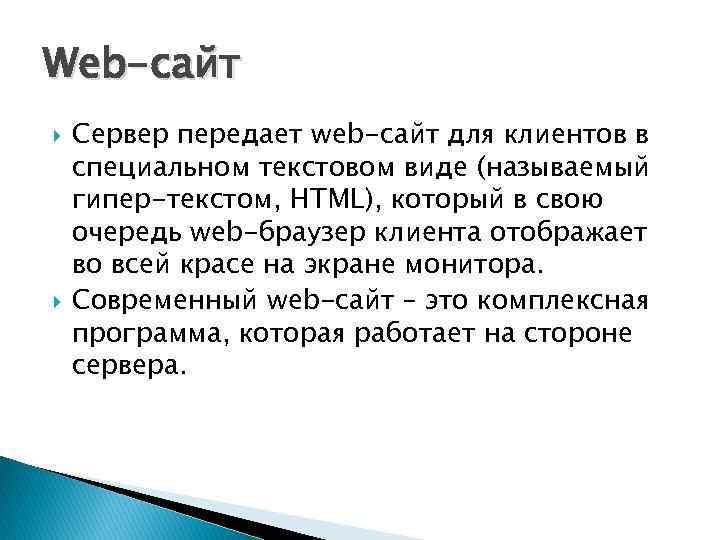 Web-сайт

Сервер передает web-сайт для клиентов в специальном текстовом виде (называемый гипер-текстом, HTML), который в свою очередь web-браузер клиента отображает во всей красе на экране монитора.

Современный web-сайт – это комплексная программа, которая работает на стороне сервера.